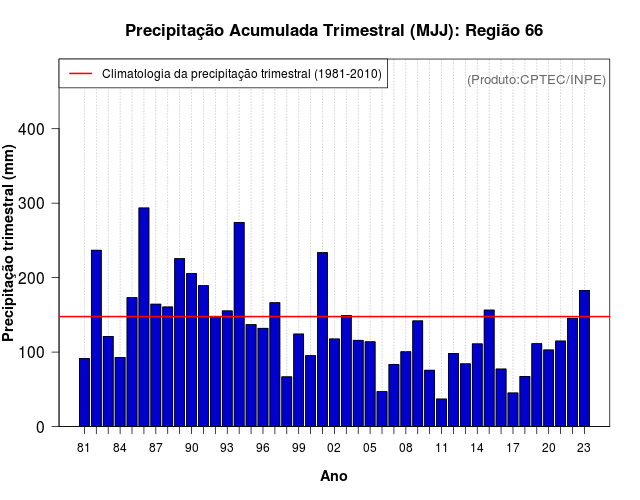 Precipitação Acumulada Trimestral (MJJ): Região 66

Climatologia da precipitação trimestral (1981-2010)

(Produto:CPTEC/INPE)

Precipitação trimestral (mm)

400
300
200
100
0

81 84 87 90 93 96 99 02 05 08 11 14 17 20 23

Ano